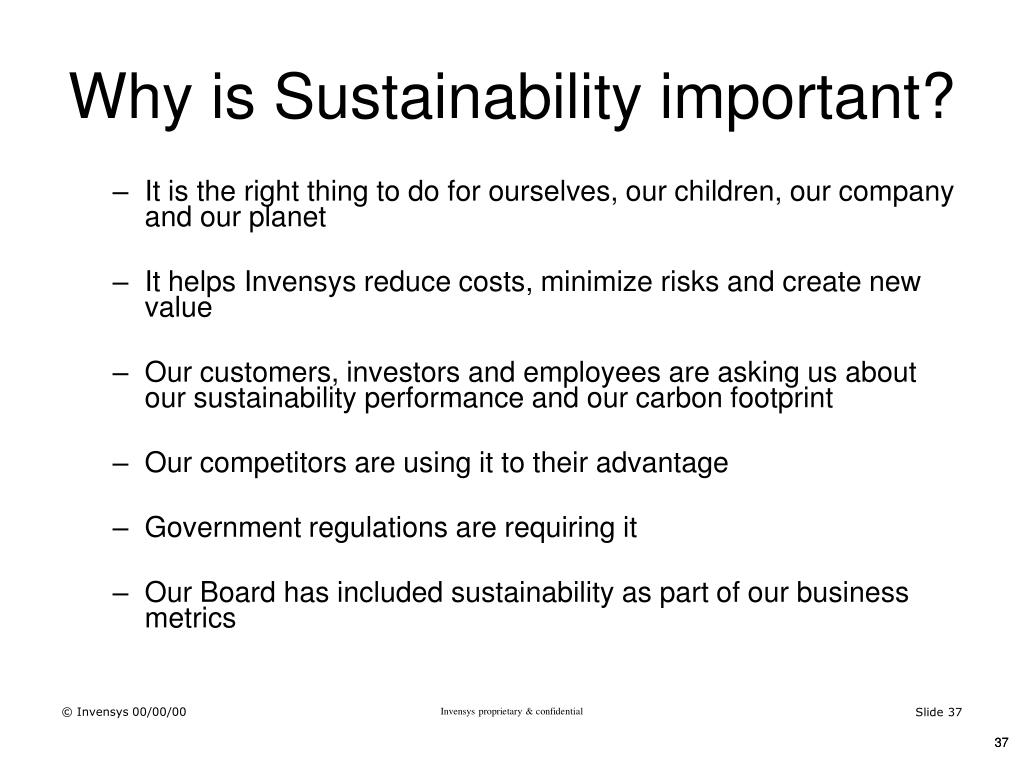 Why is Sustainability important?

– It is the right thing to do for ourselves, our children, our company and our planet

– It helps Invensys reduce costs, minimize risks and create new value

– Our customers, investors and employees are asking us about our sustainability performance and our carbon footprint

– Our competitors are using it to their advantage

– Government regulations are requiring it

– Our Board has included sustainability as part of our business metrics

© Invensys 00/00/00

Invensys proprietary & confidential

Slide 37

37